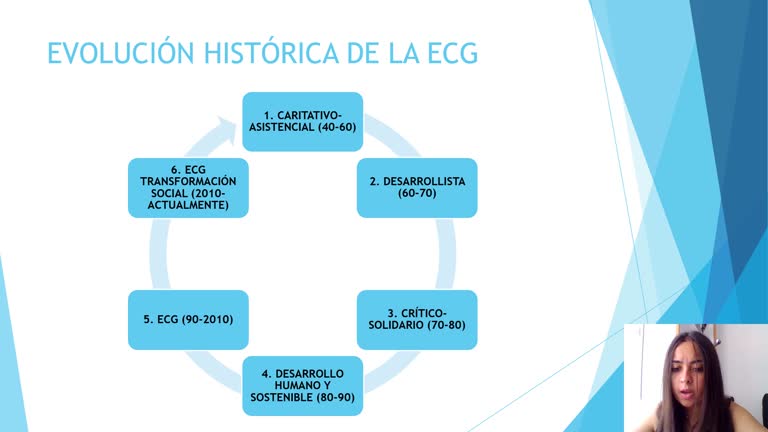 EVOLUCIÓN HISTÓRICA DE LA ECG

1. CARITATIVO-ASISTENCIAL (40-60)

2. DESARROLLISTA (60-70)

3. CRÍTICO-SOLIDARIO (70-80)

4. DESARROLLO HUMANO Y SOSTENIBLE (80-90)

5. ECG (90-2010)

6. ECG TRANSFORMACIÓN SOCIAL (2010-ACTUALMENTE)